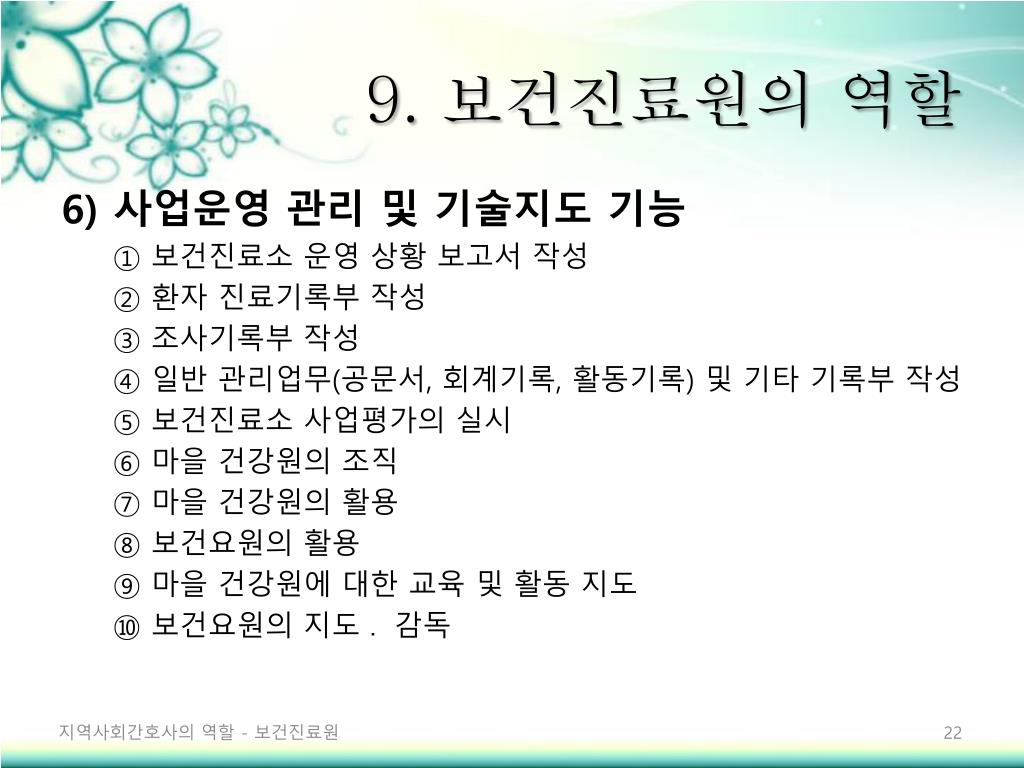 9. 보건진료원의 역할

6) 사업운영 관리 및 기술지도 기능

① 보건진료소 운영 상황 보고서 작성
② 환자 진료기록부 작성
③ 조사기록부 작성
④ 일반 관리업무(공문서, 회계기록, 활동기록) 및 기타 기록부 작성
⑤ 보건진료소 사업평가의 실시
⑥ 마을 건강원의 조직
⑦ 마을 건강원의 활용
⑧ 보건요원의 활용
⑨ 마을 건강원에 대한 교육 및 활동 지도
⑩ 보건요원의 지도 . 감독

지역사회간호사의 역할 - 보건진료원

22